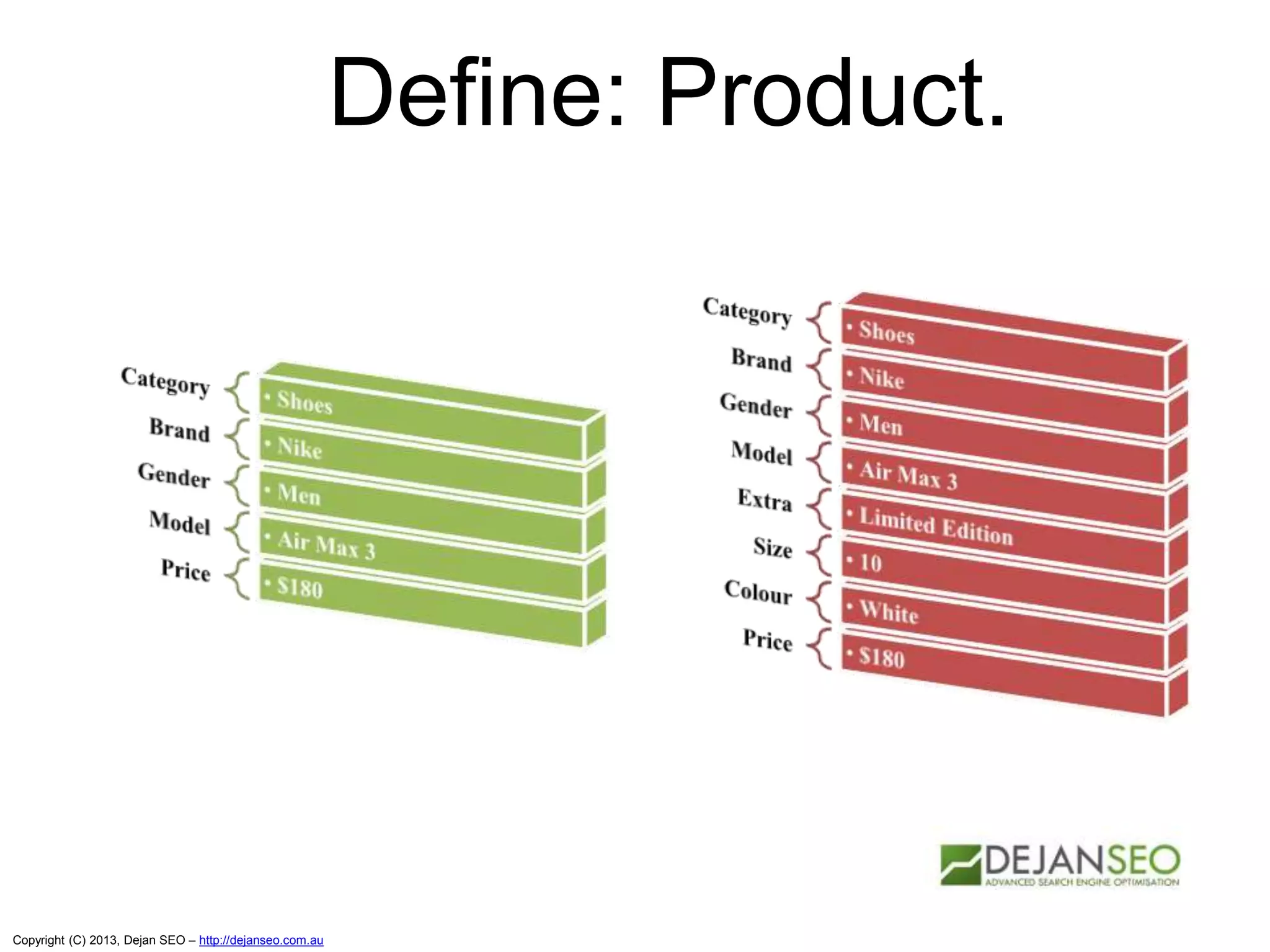 Define: Product.

Category
• Shoes
Brand
• Nike
Gender
• Men
Model
• Air Max 3
Price
• $180

Category
• Shoes
Brand
• Nike
Gender
• Men
Model
• Air Max 3
Extra
• Limited Edition
Size
• 10
Colour
• White
Price
• $180

DEJANSEO
ADVANCED SEARCH ENGINE OPTIMISATION

Copyright (C) 2013, Dejan SEO – http://dejanseo.com.au